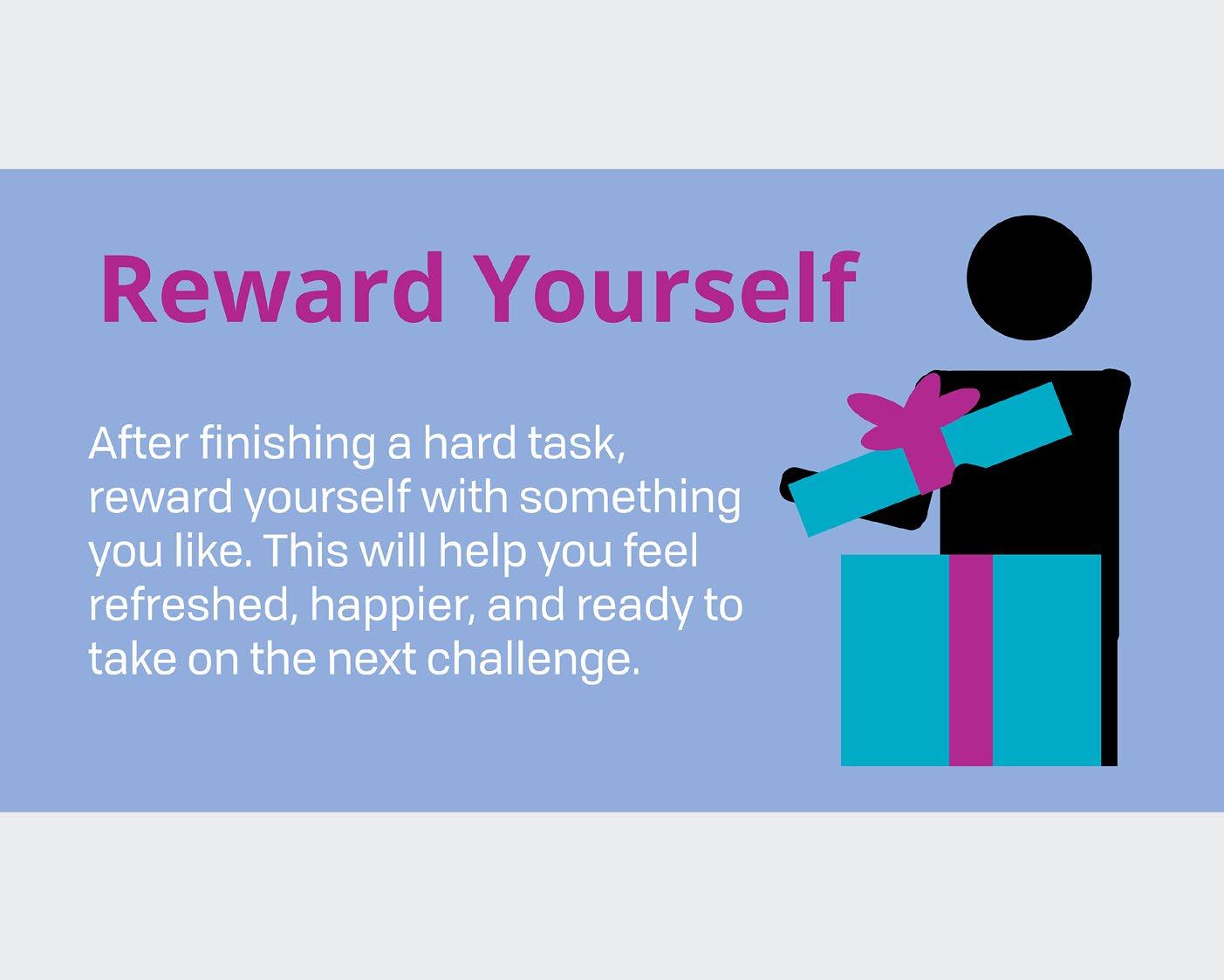 Reward Yourself

After finishing a hard task, reward yourself with something you like. This will help you feel refreshed, happier, and ready to take on the next challenge.